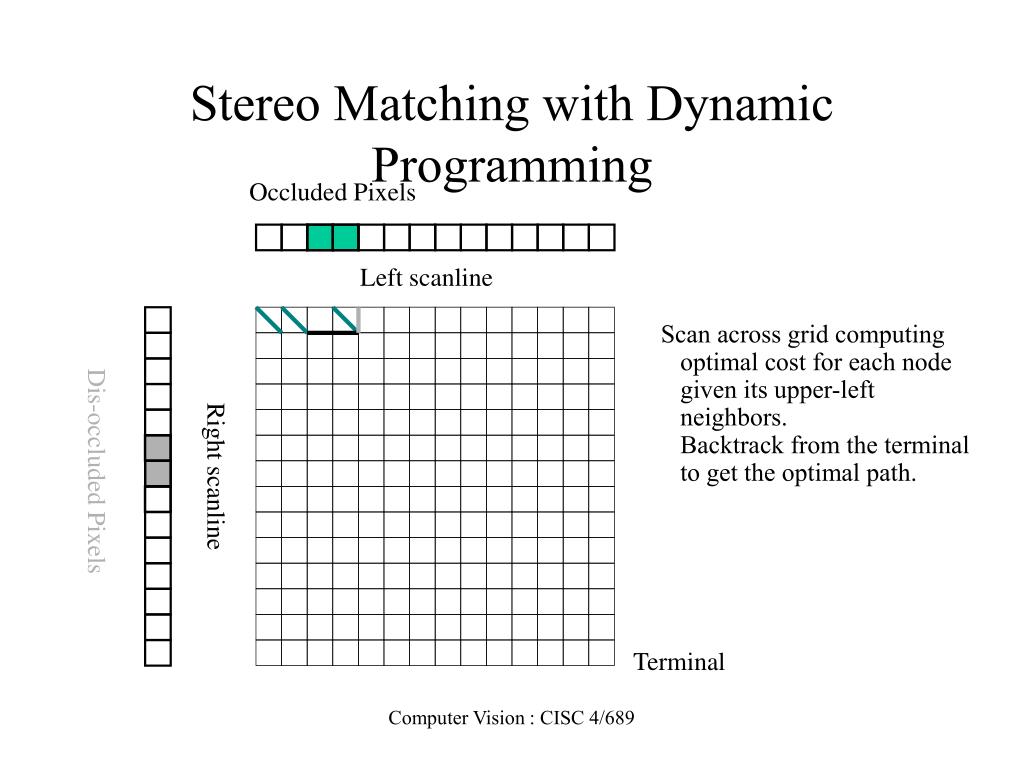 Stereo Matching with Dynamic Programming

Occluded Pixels

Left scanline

Dis-occluded Pixels

Right scanline

Scan across grid computing optimal cost for each node given its upper-left neighbors.
Backtrack from the terminal to get the optimal path.

Terminal

Computer Vision : CISC 4/689